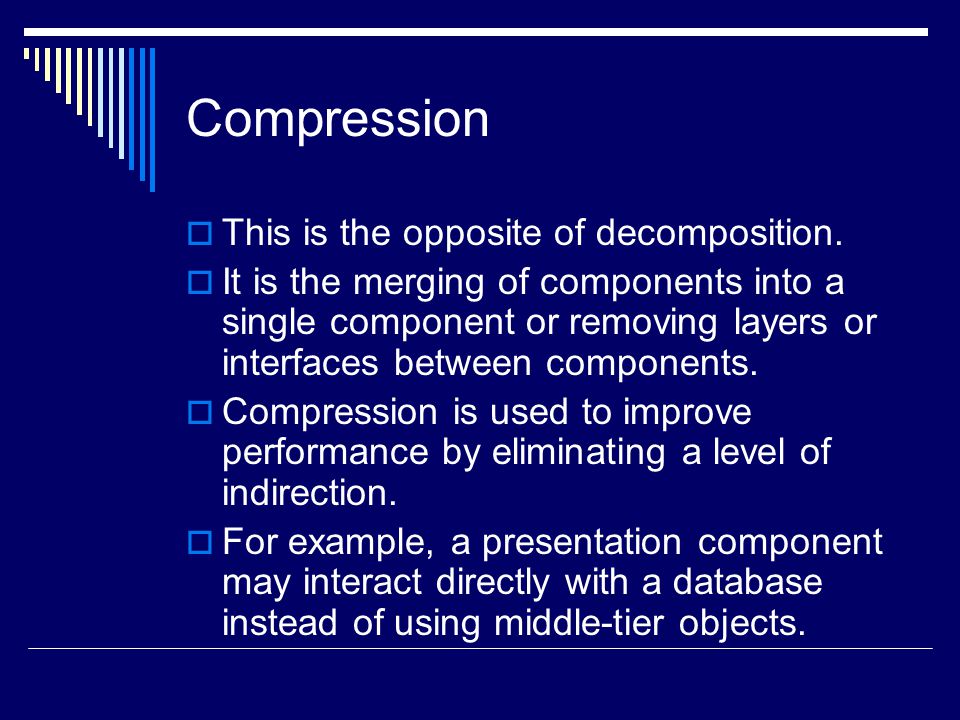 Compression

This is the opposite of decomposition.

It is the merging of components into a single component or removing layers or interfaces between components.

Compression is used to improve performance by eliminating a level of indirection.

For example, a presentation component may interact directly with a database instead of using middle-tier objects.